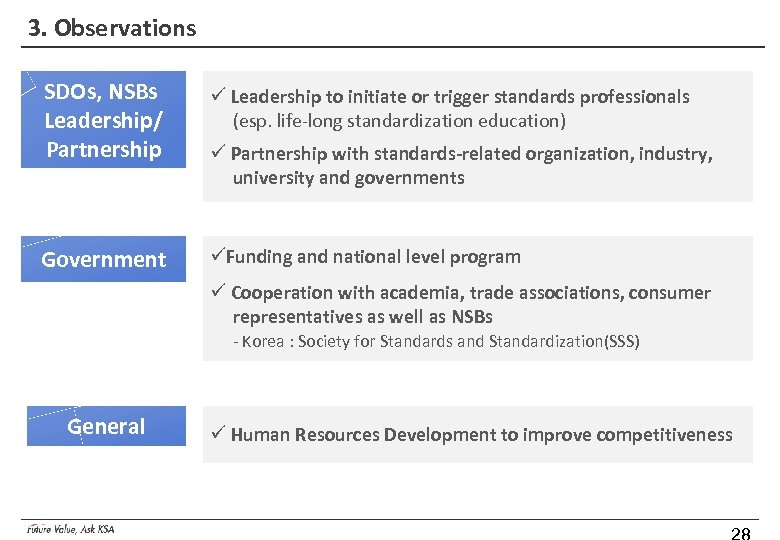 3. Observations

SDOs, NSBs Leadership/ Partnership

✓ Leadership to initiate or trigger standards professionals (esp. life-long standardization education)

✓ Partnership with standards-related organization, industry, university and governments

Government

✓Funding and national level program

✓ Cooperation with academia, trade associations, consumer representatives as well as NSBs
- Korea : Society for Standards and Standardization(SSS)

General

✓ Human Resources Development to improve competitiveness

Future Value, Ask KSA

28